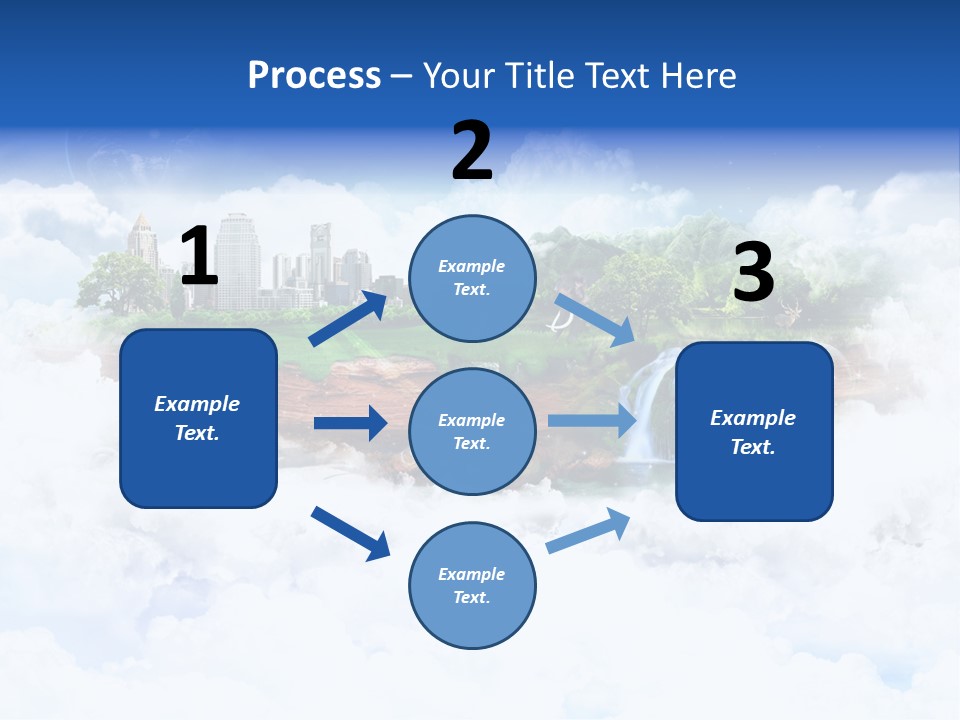 Process – Your Title Text Here

1

Example Text.

2

Example Text.

Example Text.

Example Text.

3

Example Text.